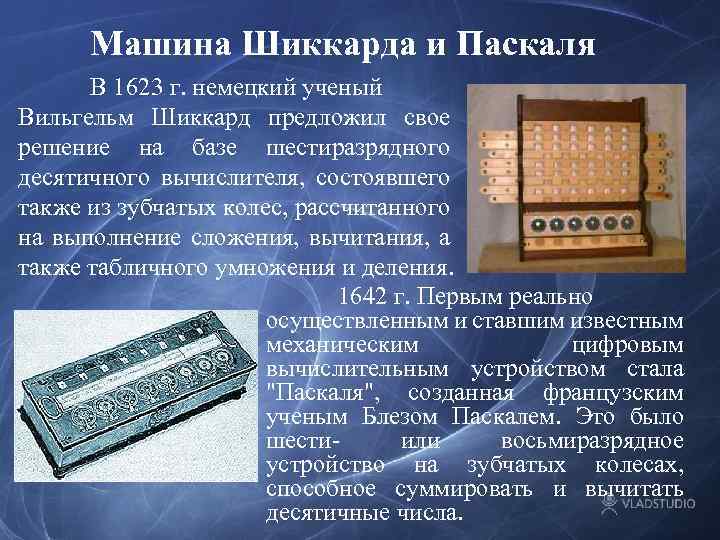 Машина Шиккарда и Паскаля

В 1623 г. немецкий ученый Вильгельм Шиккард предложил свое решение на базе шестиразрядного десятичного вычислителя, состоявшего также из зубчатых колес, рассчитанного на выполнение сложения, вычитания, а также табличного умножения и деления.

1642 г. Первым реально осуществленным и ставшим известным механическим цифровым вычислительным устройством стала "Паскаля", созданная французским ученым Блезом Паскалем. Это было шести- или восьмиразрядное устройство на зубчатых колесах, способное суммировать и вычитать десятичные числа.

VLADSTUDIO